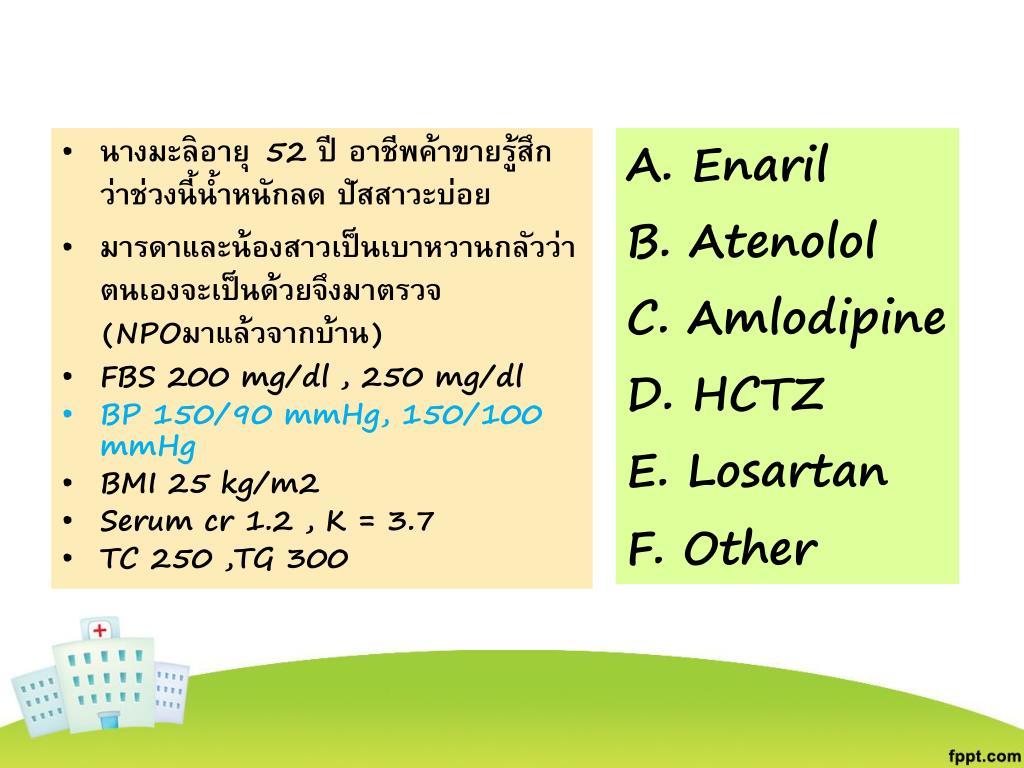 • นางมะลิอายุ 52 ปี อาชีพค้าขายรู้สึกว่าช่วงนี้น้ำหนักลด ปัสสาวะบ่อย
• มารดาและน้องสาวเป็นเบาหวานกลัวว่าตนเองจะเป็นด้วยจึงมาตรวจ (NPOมาแล้วจากบ้าน)
• FBS 200 mg/dl , 250 mg/dl
• BP 150/90 mmHg, 150/100 mmHg
• BMI 25 kg/m2
• Serum cr 1.2 , K = 3.7
• TC 250 ,TG 300

A. Enaril
B. Atenolol
C. Amlodipine
D. HCTZ
E. Losartan
F. Other

fppt.com